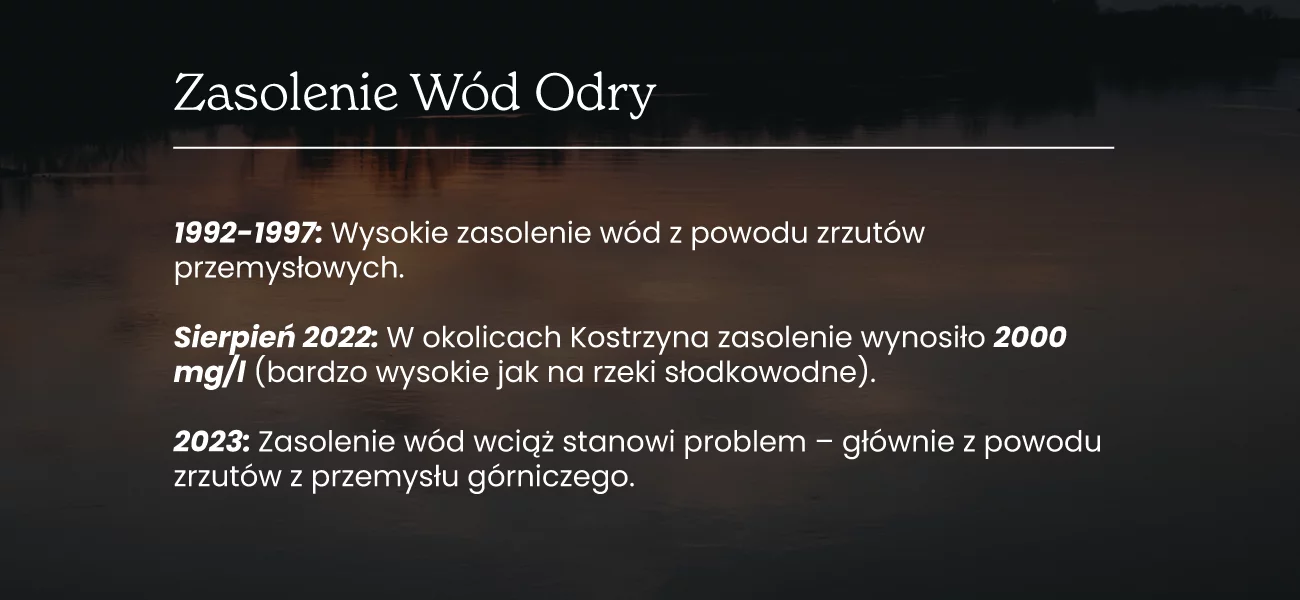 Zasolenie Wód Odry

1992-1997: Wysokie zasolenie wód z powodu zrzutów przemysłowych.

Sierpień 2022: W okolicach Kostrzyna zasolenie wynosiło 2000 mg/l (bardzo wysokie jak na rzeki słodkowodne).

2023: Zasolenie wód wciąż stanowi problem – głównie z powodu zrzutów z przemysłu górniczego.